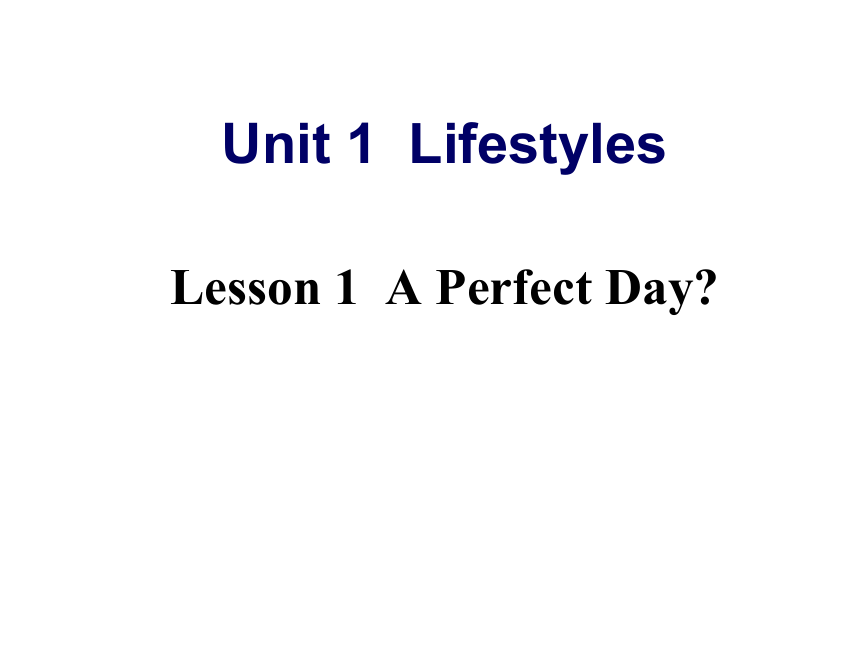 Unit 1 Lifestyles

Lesson 1 A Perfect Day?